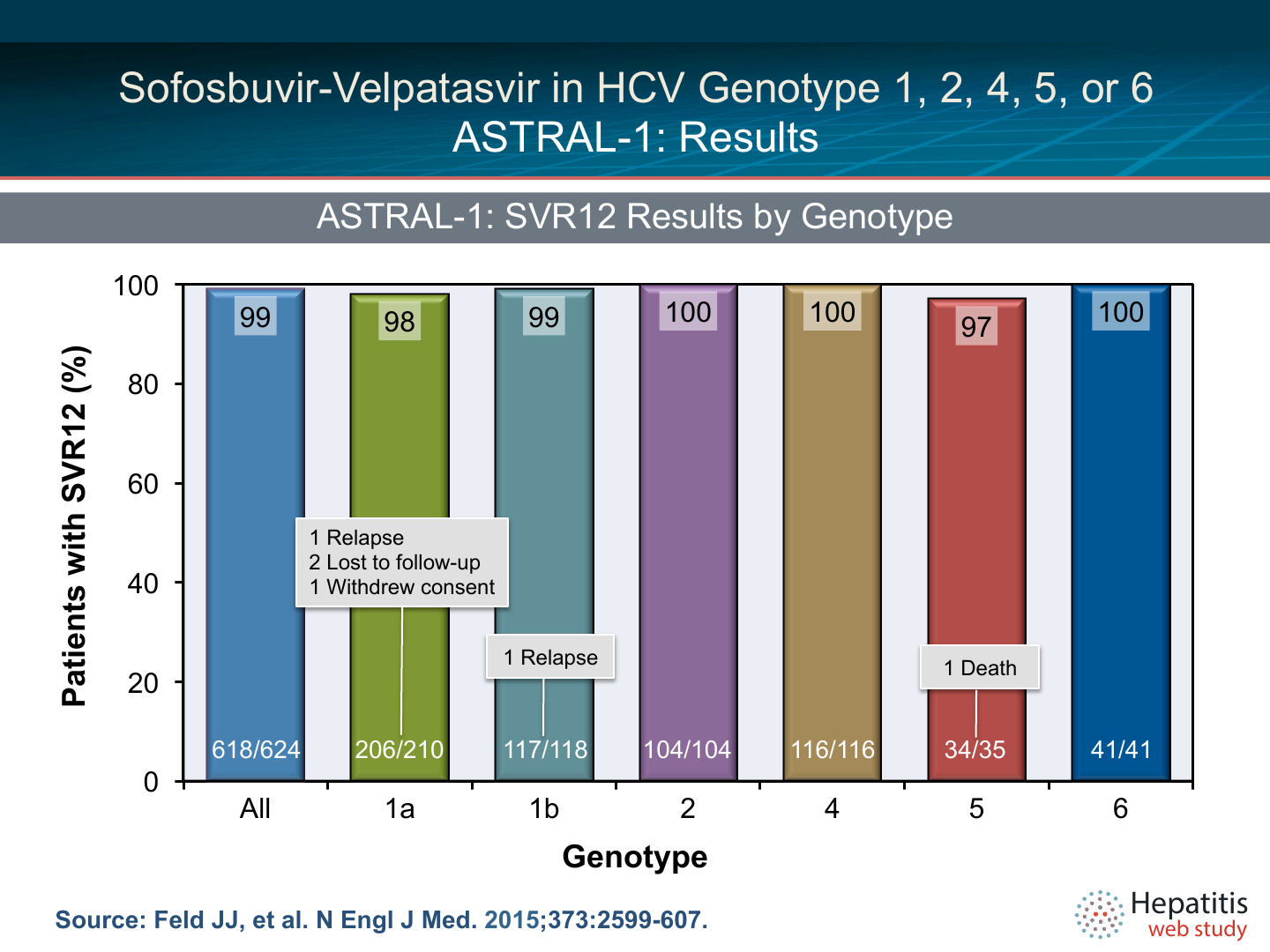 Sofosbuvir-Velpatasvir in HCV Genotype 1, 2, 4, 5, or 6
ASTRAL-1: Results

ASTRAL-1: SVR12 Results by Genotype

Patients with SVR12 (%)

100
80
60
40
20
0

99
98
99
100
100
97
100

1 Relapse
2 Lost to follow-up
1 Withdrew consent

1 Relapse

1 Death

618/624
206/210
117/118
104/104
116/116
34/35
41/41

All
1a
1b
2
4
5
6

Genotype

Source: Feld JJ, et al. N Engl J Med. 2015;373:2599-607.

Hepatitis web study